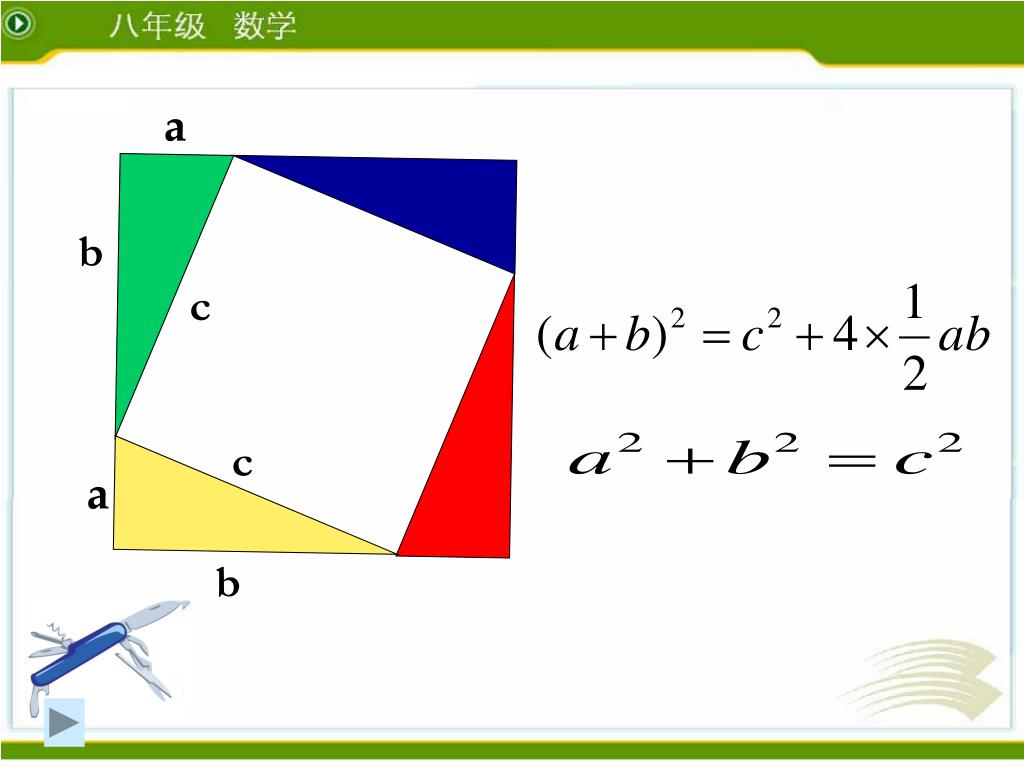 八年级 数学

a

b

c

c

a

b

$(a+b)^2 = c^2 + 4 \times \frac{1}{2}ab$

$a^2 + b^2 = c^2$